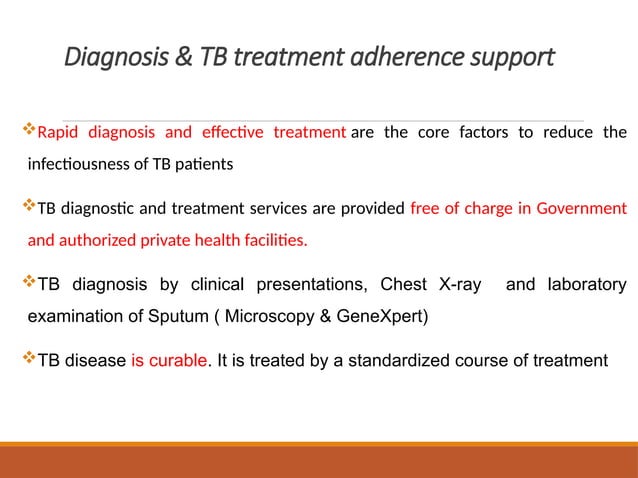 Diagnosis & TB treatment adherence support

❖Rapid diagnosis and effective treatment are the core factors to reduce the infectiousness of TB patients

❖TB diagnostic and treatment services are provided free of charge in Government and authorized private health facilities.

❖TB diagnosis by clinical presentations, Chest X-ray and laboratory examination of Sputum ( Microscopy & GeneXpert)

❖TB disease is curable. It is treated by a standardized course of treatment